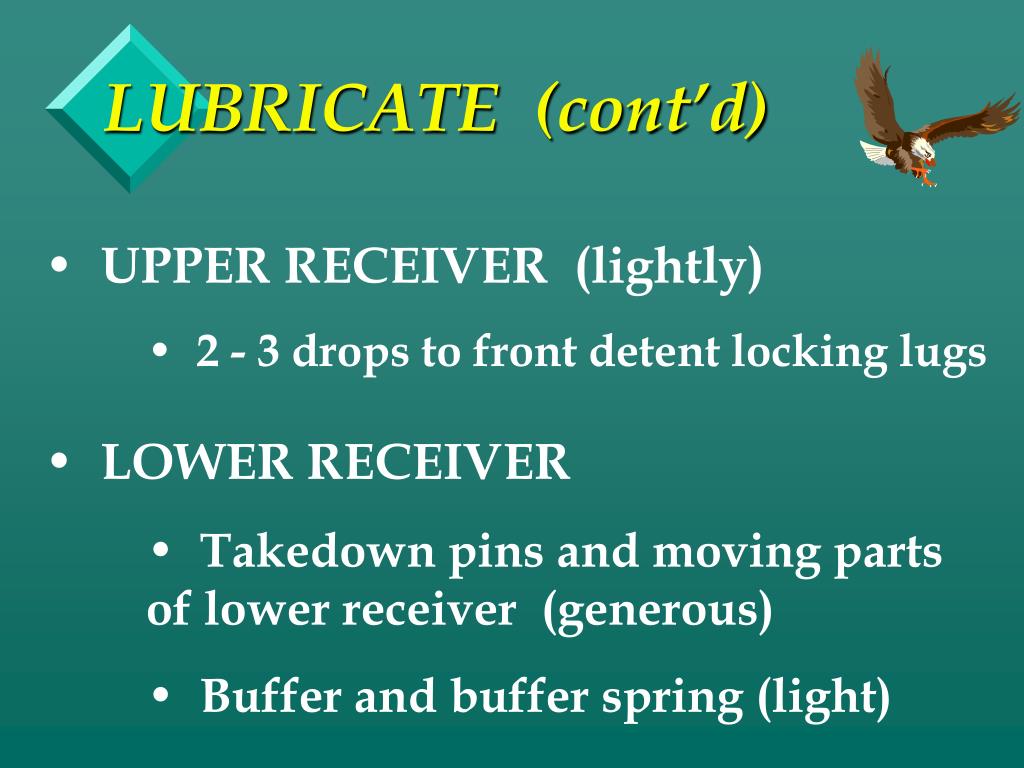 LUBRICATE (cont'd)

• UPPER RECEIVER (lightly)

• 2 - 3 drops to front detent locking lugs

• LOWER RECEIVER

• Takedown pins and moving parts of lower receiver (generous)

• Buffer and buffer spring (light)